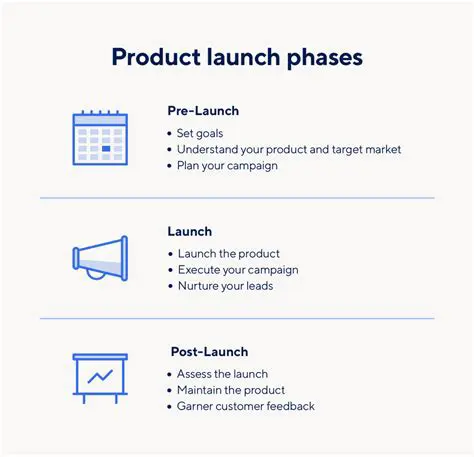 Product launch phases

Pre-Launch

• Set goals
• Understand your product and target market
• Plan your campaign

Launch

• Launch the product
• Execute your campaign
• Nurture your leads

Post-Launch

• Assess the launch
• Maintain the product
• Garner customer feedback